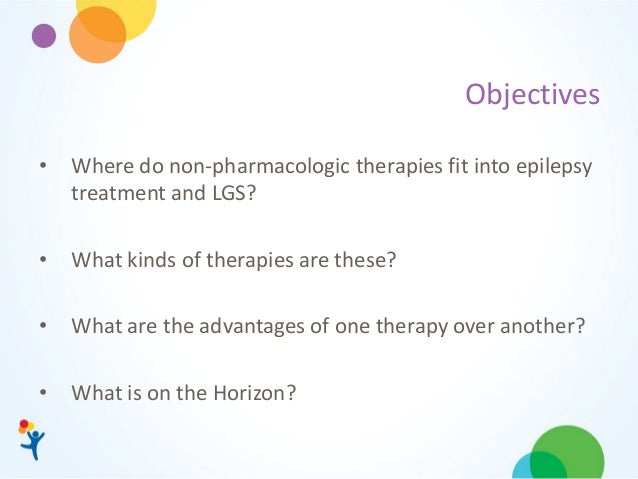 Objectives

• Where do non-pharmacologic therapies fit into epilepsy treatment and LGS?

• What kinds of therapies are these?

• What are the advantages of one therapy over another?

• What is on the Horizon?